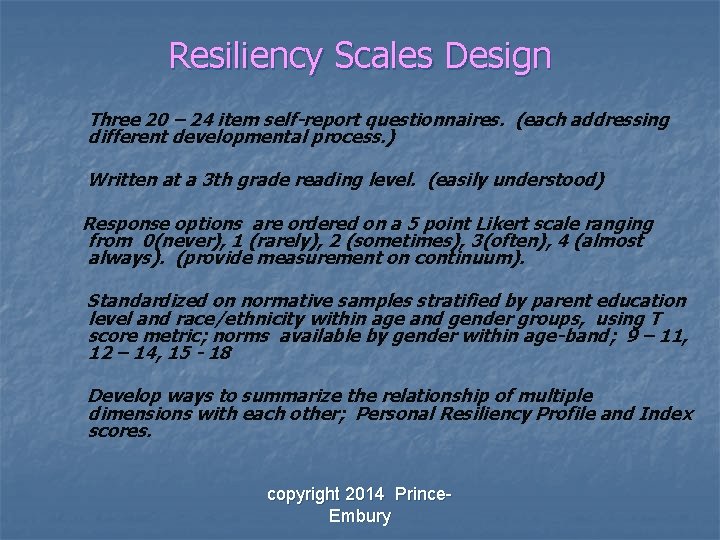 Resiliency Scales Design

Three 20 – 24 item self-report questionnaires. (each addressing different developmental process.)

Written at a 3th grade reading level. (easily understood)

Response options are ordered on a 5 point Likert scale ranging from 0(never), 1 (rarely), 2 (sometimes), 3(often), 4 (almost always). (provide measurement on continuum).

Standardized on normative samples stratified by parent education level and race/ethnicity within age and gender groups, using T score metric; norms available by gender within age-band; 9 – 11, 12 – 14, 15 - 18

Develop ways to summarize the relationship of multiple dimensions with each other; Personal Resiliency Profile and Index scores.

copyright 2014 Prince-Embury